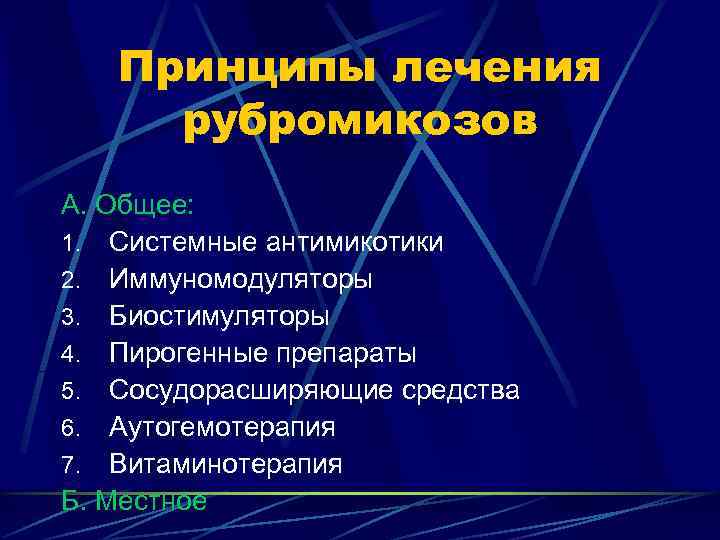 Принципы лечения рубромикозов

А. Общее:
1. Системные антимикотики
2. Иммуномодуляторы
3. Биостимуляторы
4. Пирогенные препараты
5. Сосудорасширяющие средства
6. Аутогемотерапия
7. Витаминотерапия
Б. Местное